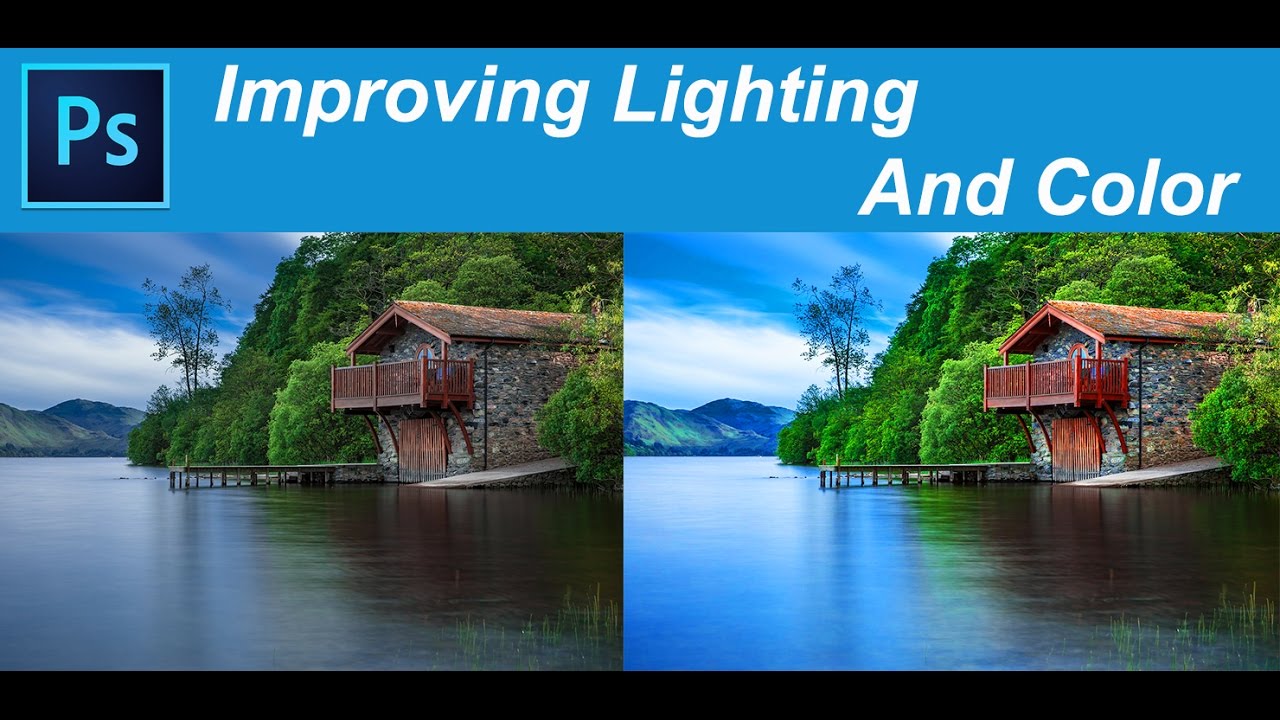 Ps

Improving Lighting And Color